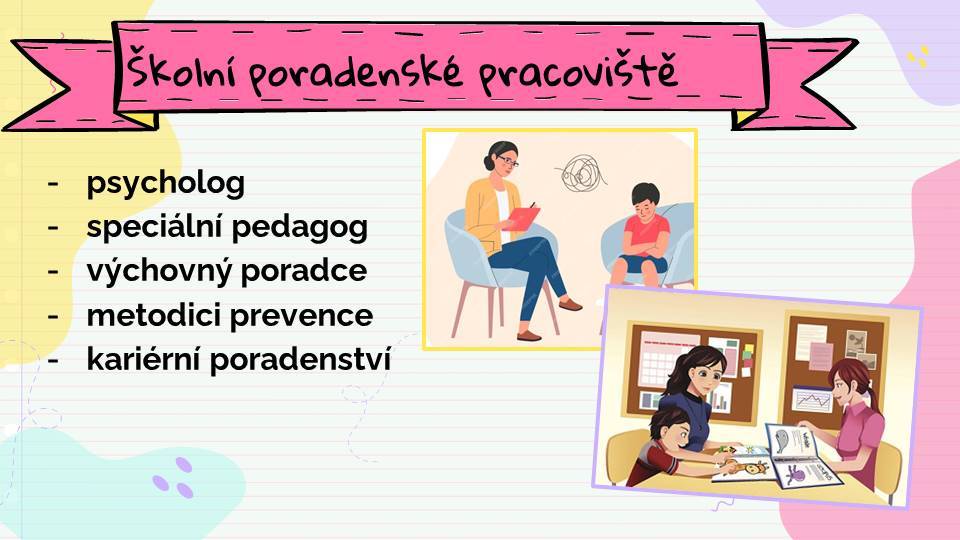 Školní poradenské pracoviště

- psycholog
- speciální pedagog
- výchovný poradce
- metodici prevence
- kariérní poradenství